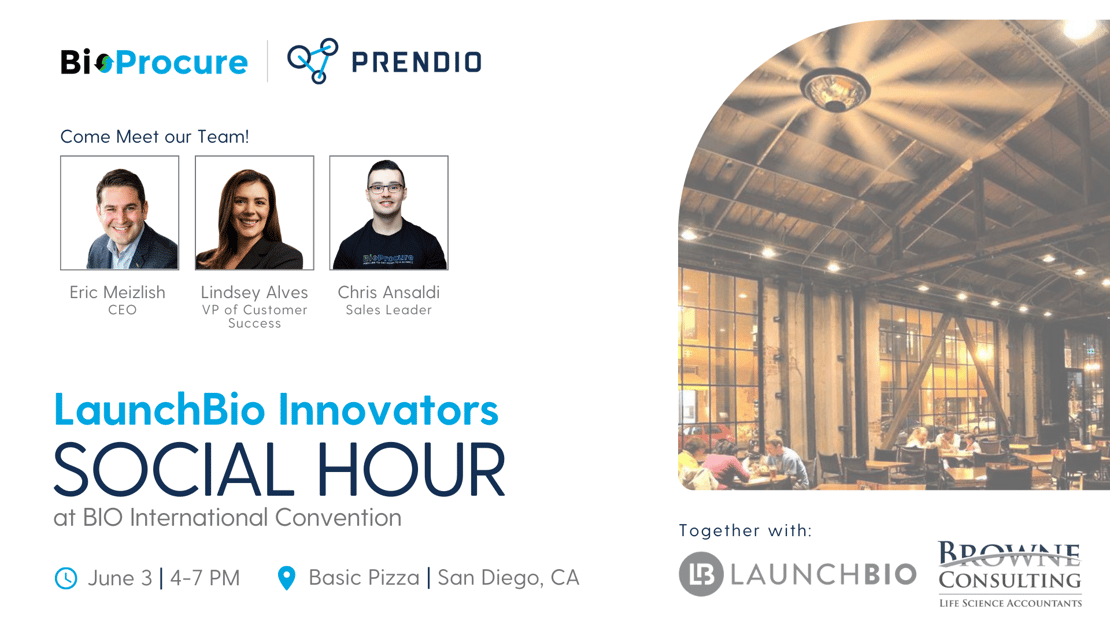 BioProcure | PRENDIO

Come Meet our Team!

BioProcure

Eric Meizlish
CEO

Lindsey Alves
VP of Customer Success

Chris Ansaldi
Sales Leader

LaunchBio Innovators
SOCIAL HOUR
at BIO International Convention

June 3 | 4-7 PM

Basic Pizza | San Diego, CA

Together with:

LB LAUNCHBIO

BROWNE CONSULTING
LIFE SCIENCE ACCOUNTANTS